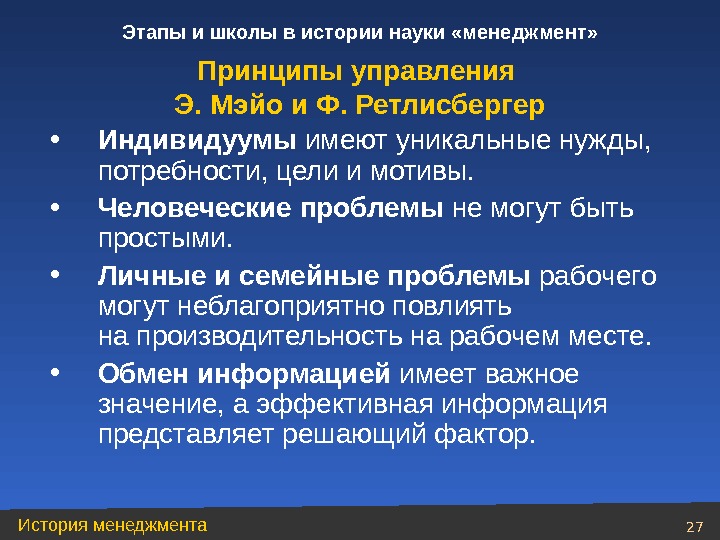 Этапы и школы в истории науки «менеджмент»

Принципы управления
Э. Мэйо и Ф. Ретлисбергер

• Индивидуумы имеют уникальные нужды, потребности, цели и мотивы.
• Человеческие проблемы не могут быть простыми.
• Личные и семейные проблемы рабочего могут неблагоприятно повлиять на производительность на рабочем месте.
• Обмен информацией имеет важное значение, а эффективная информация представляет решающий фактор.

История менеджмента

27